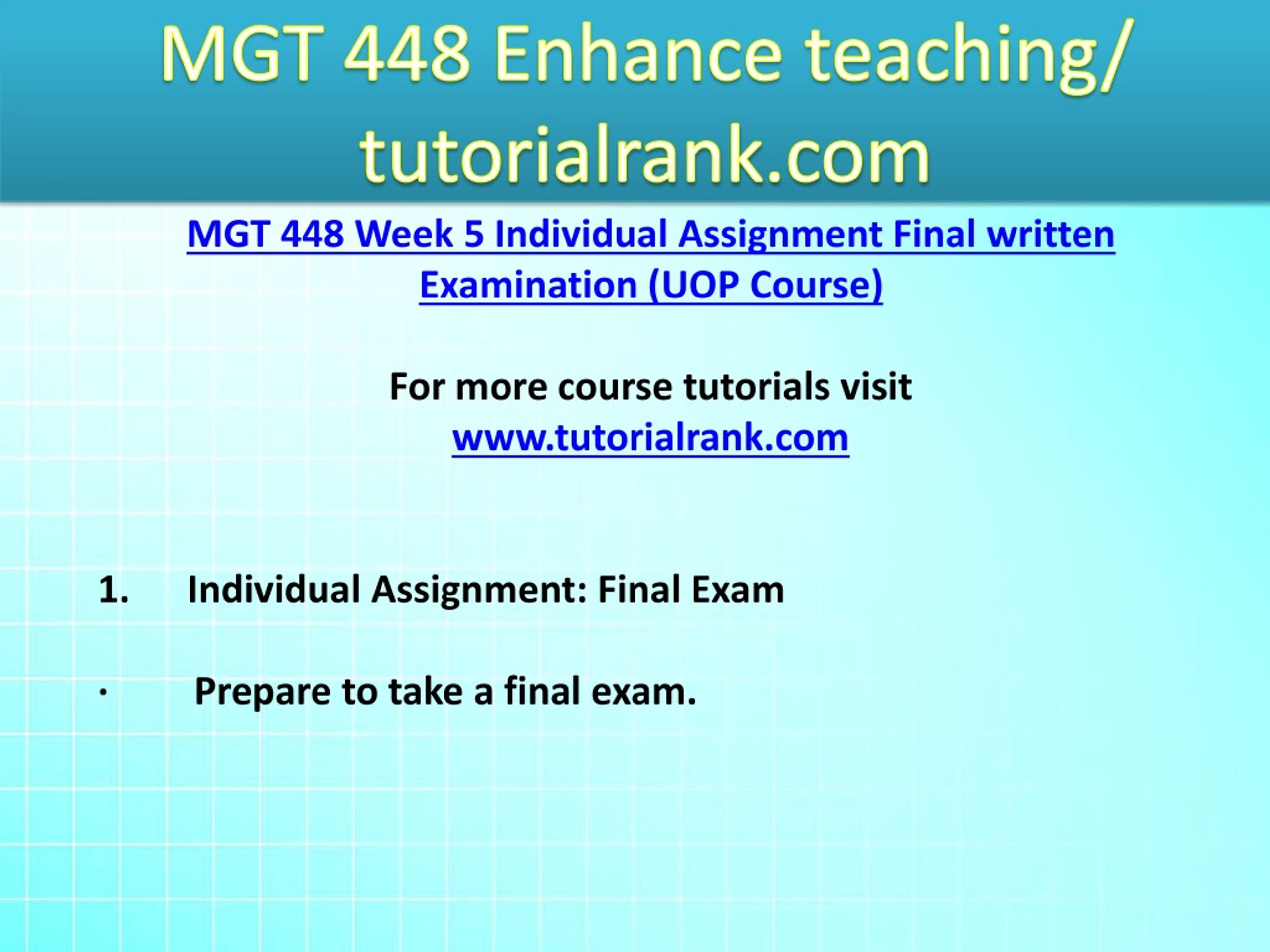 MGT 448 Enhance teaching/ tutorialrank.com

MGT 448 Week 5 Individual Assignment Final written Examination (UOP Course)

For more course tutorials visit
www.tutorialrank.com

1. Individual Assignment: Final Exam

· Prepare to take a final exam.